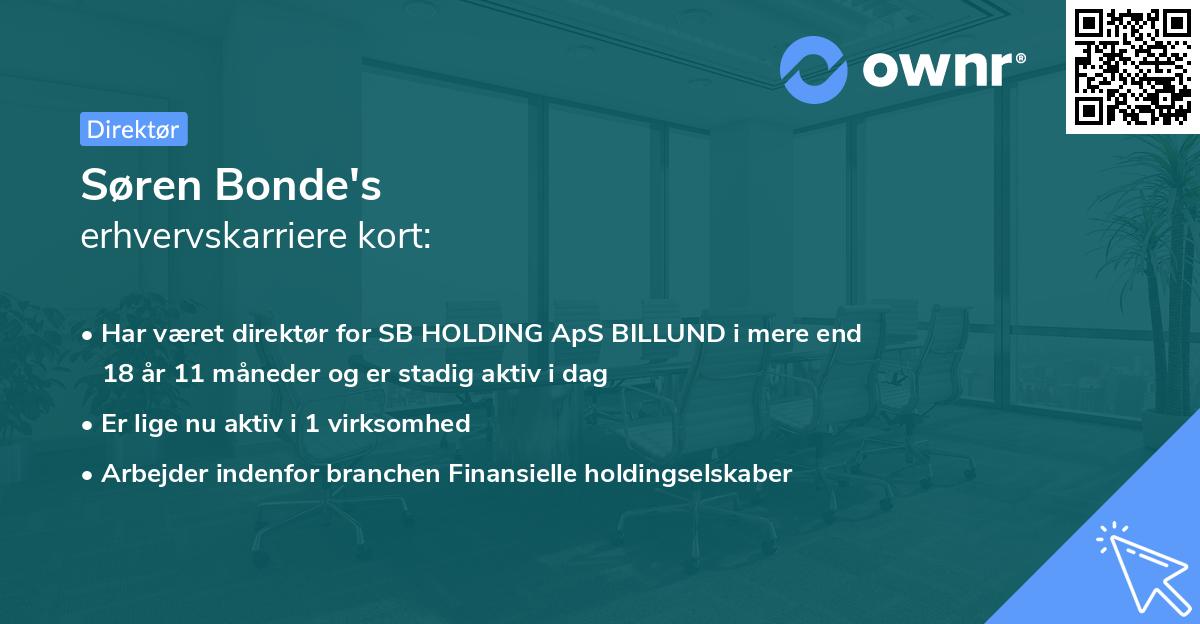 ownr®

Direktør

Søren Bonde's
erhvervskarriere kort:

• Har været direktør for SB HOLDING ApS BILLUND i mere end 18 år 11 måneder og er stadig aktiv i dag

• Er lige nu aktiv i 1 virksomhed

• Arbejder indenfor branchen Finansielle holdingselskaber